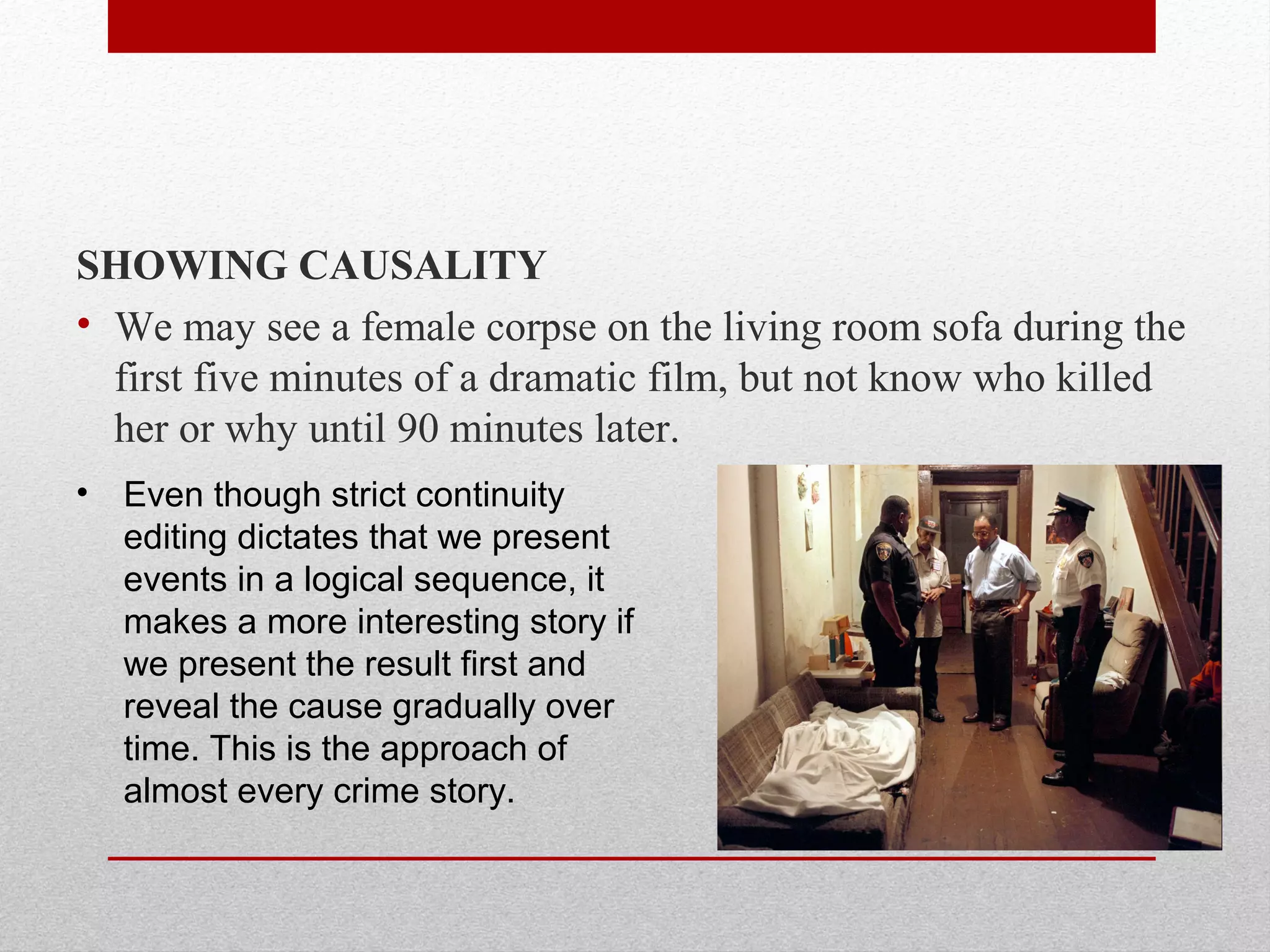 SHOWING CAUSALITY

• We may see a female corpse on the living room sofa during the first five minutes of a dramatic film, but not know who killed her or why until 90 minutes later.

• Even though strict continuity editing dictates that we present events in a logical sequence, it makes a more interesting story if we present the result first and reveal the cause gradually over time. This is the approach of almost every crime story.